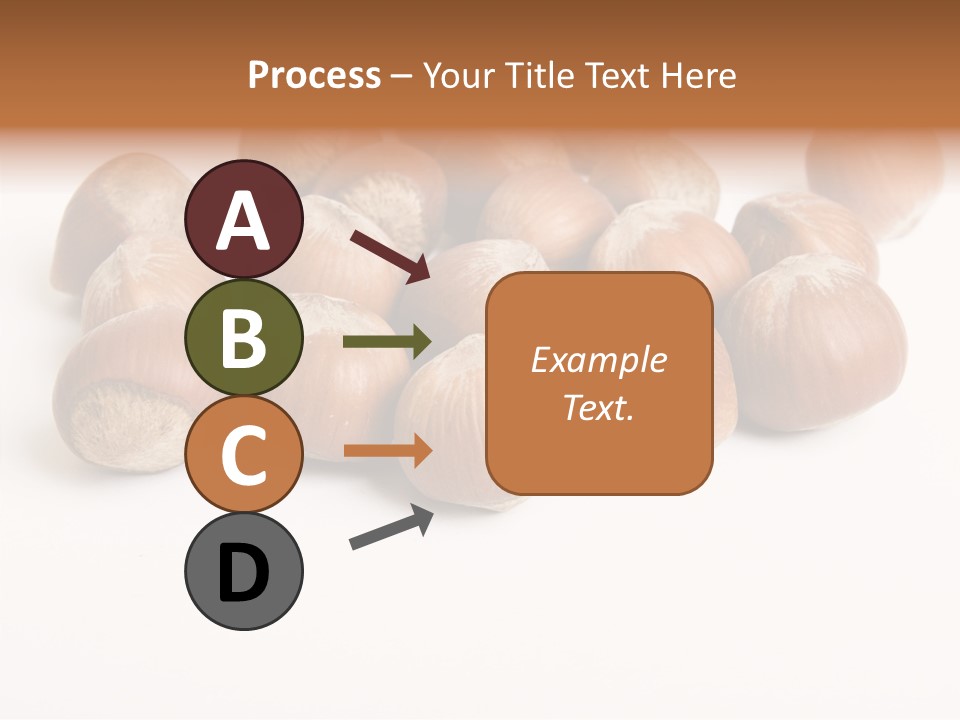 Process – Your Title Text Here

A

B

C

D

Example Text.